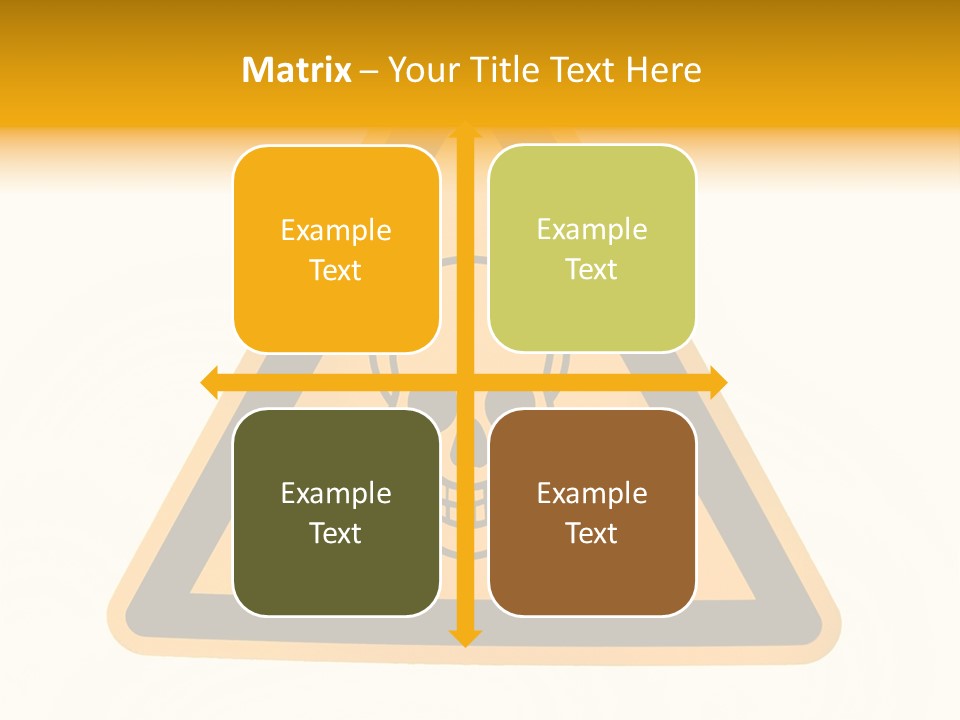 Matrix – Your Title Text Here

Example Text

Example Text

Example Text

Example Text